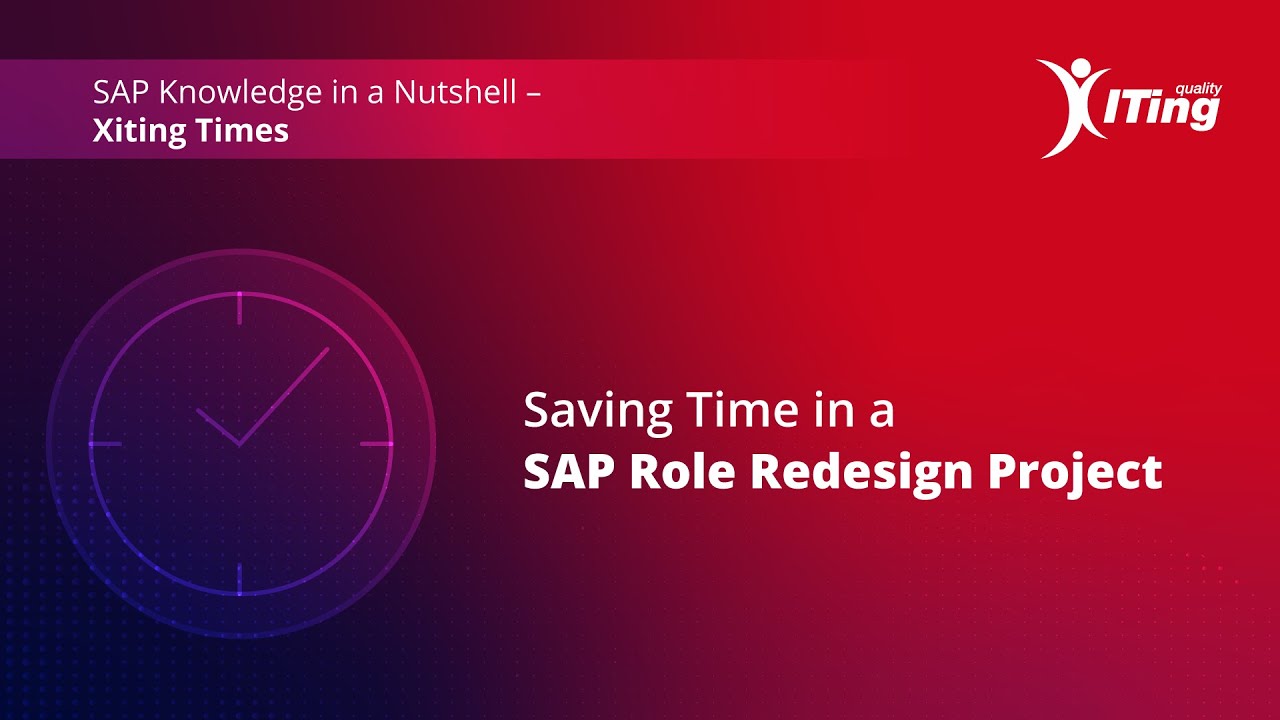 SAP Knowledge in a Nutshell –
Xiting Times

quality
XITing

Saving Time in a
SAP Role Redesign Project